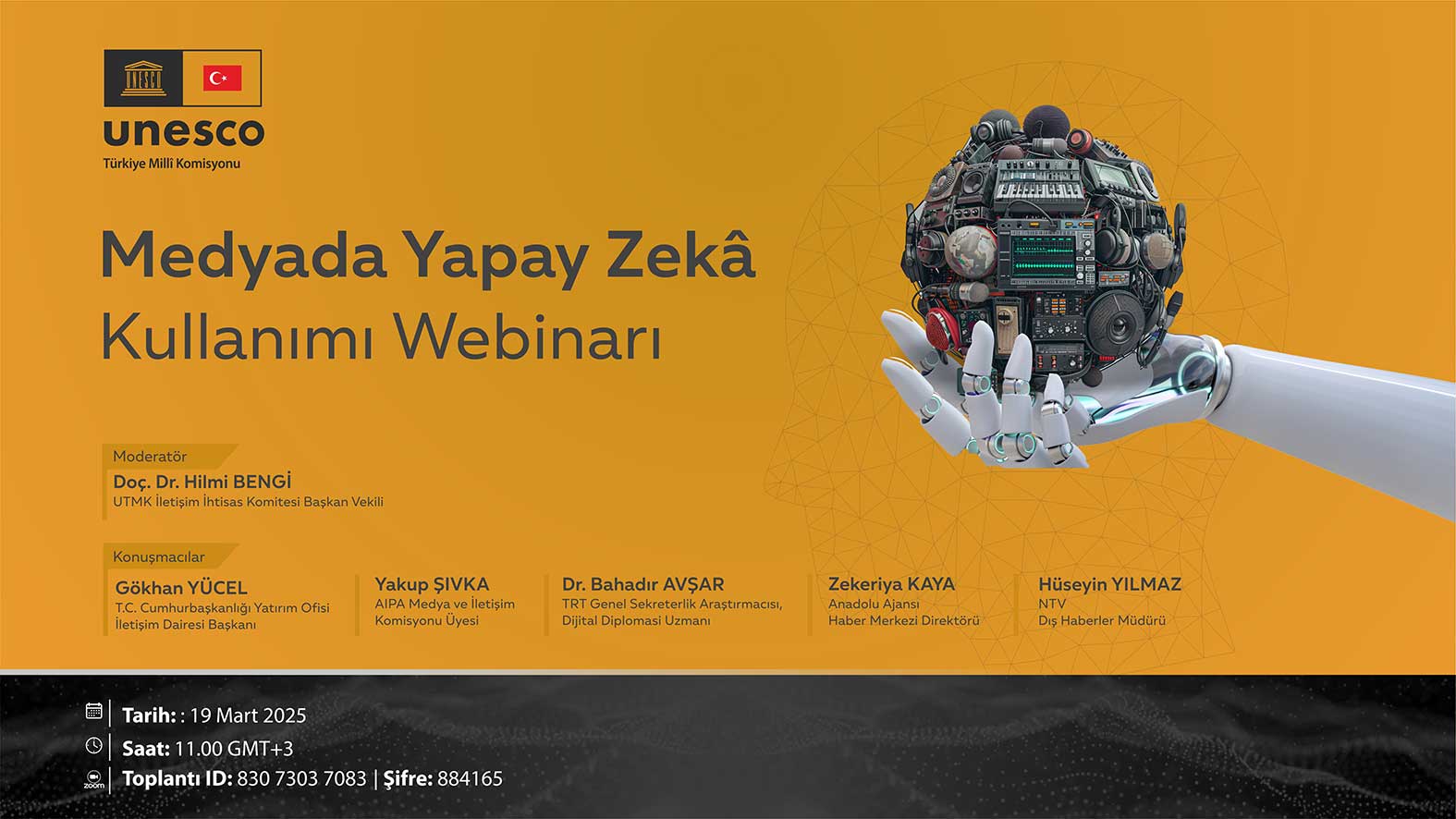 UNESCO

unesco
Türkiye Millî Komisyonu

Medyada Yapay Zekâ Kullanımı Webinarı

Moderatör
Doç. Dr. Hilmi BENGİ
UTMK İletişim İhtisas Komitesi Başkan Vekili

Konuşmacılar
Gökhan YÜCEL
T.C. Cumhurbaşkanlığı Yatırım Ofisi İletişim Dairesi Başkanı

Yakup ŞIVKA
AIPA Medya ve İletişim Komisyonu Üyesi

Dr. Bahadır AVŞAR
TRT Genel Sekreterlik Araştırmacısı, Dijital Diplomasi Uzmanı

Zekeriya KAYA
Anadolu Ajansı Haber Merkezi Direktörü

Hüseyin YILMAZ
NTV
Dış Haberler Müdürü

Tarih: : 19 Mart 2025
Saat: 11.00 GMT+3
zoom
Toplantı ID: 830 7303 7083 | Şifre: 884165